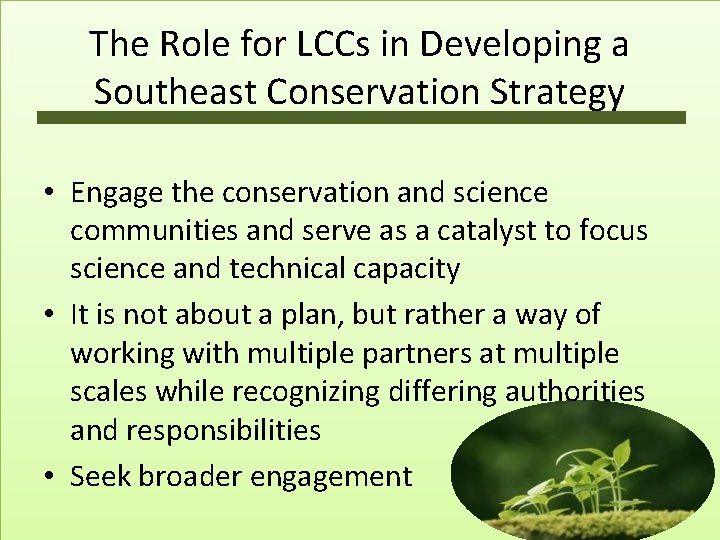 The Role for LCCs in Developing a Southeast Conservation Strategy

• Engage the conservation and science communities and serve as a catalyst to focus science and technical capacity

• It is not about a plan, but rather a way of working with multiple partners at multiple scales while recognizing differing authorities and responsibilities

• Seek broader engagement